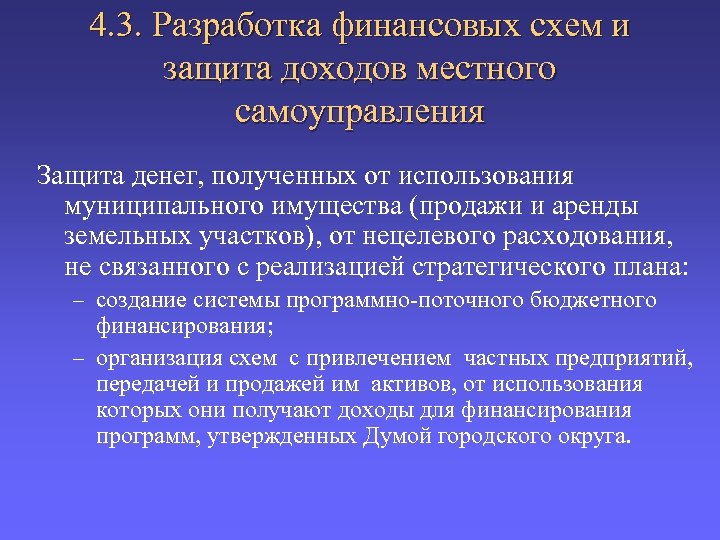 4.3. Разработка финансовых схем и защита доходов местного самоуправления

Защита денег, полученных от использования муниципального имущества (продажи и аренды земельных участков), от нецелевого расходования, не связанного с реализацией стратегического плана:

– создание системы программно-поточного бюджетного финансирования;

– организация схем с привлечением частных предприятий, передачей и продажей им активов, от использования которых они получают доходы для финансирования программ, утвержденных Думой городского округа.